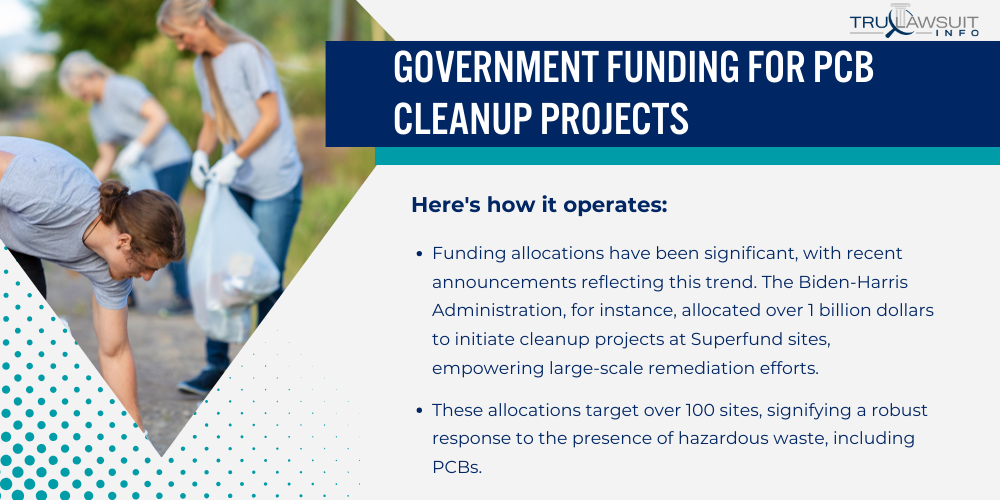 TRULAWSUIT INFO

GOVERNMENT FUNDING FOR PCB CLEANUP PROJECTS

Here's how it operates:

• Funding allocations have been significant, with recent announcements reflecting this trend. The Biden-Harris Administration, for instance, allocated over 1 billion dollars to initiate cleanup projects at Superfund sites, empowering large-scale remediation efforts.

• These allocations target over 100 sites, signifying a robust response to the presence of hazardous waste, including PCBs.